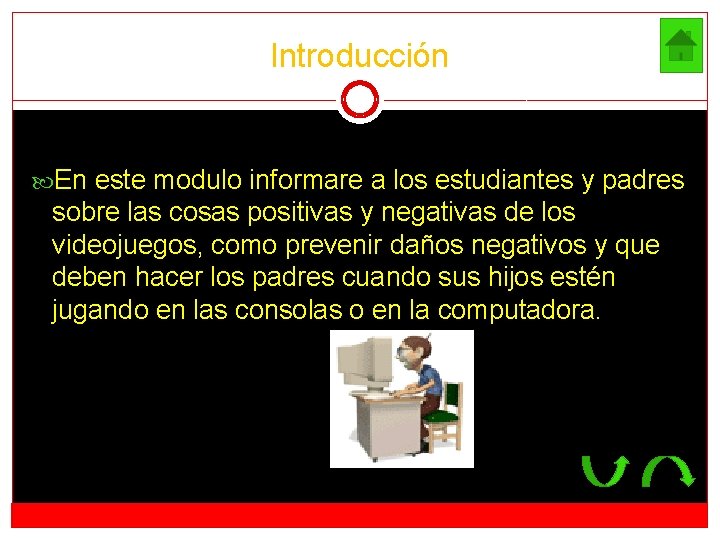 Introducción

En este modulo informare a los estudiantes y padres sobre las cosas positivas y negativas de los videojuegos, como prevenir daños negativos y que deben hacer los padres cuando sus hijos estén jugando en las consolas o en la computadora.